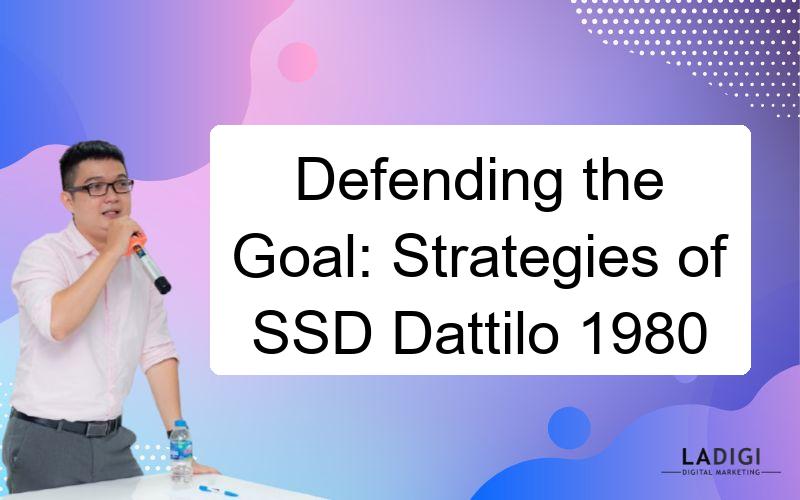 Defending the Goal: Strategies of SSD Dattilo 1980

LADIGI
DIGITAL MARKETING